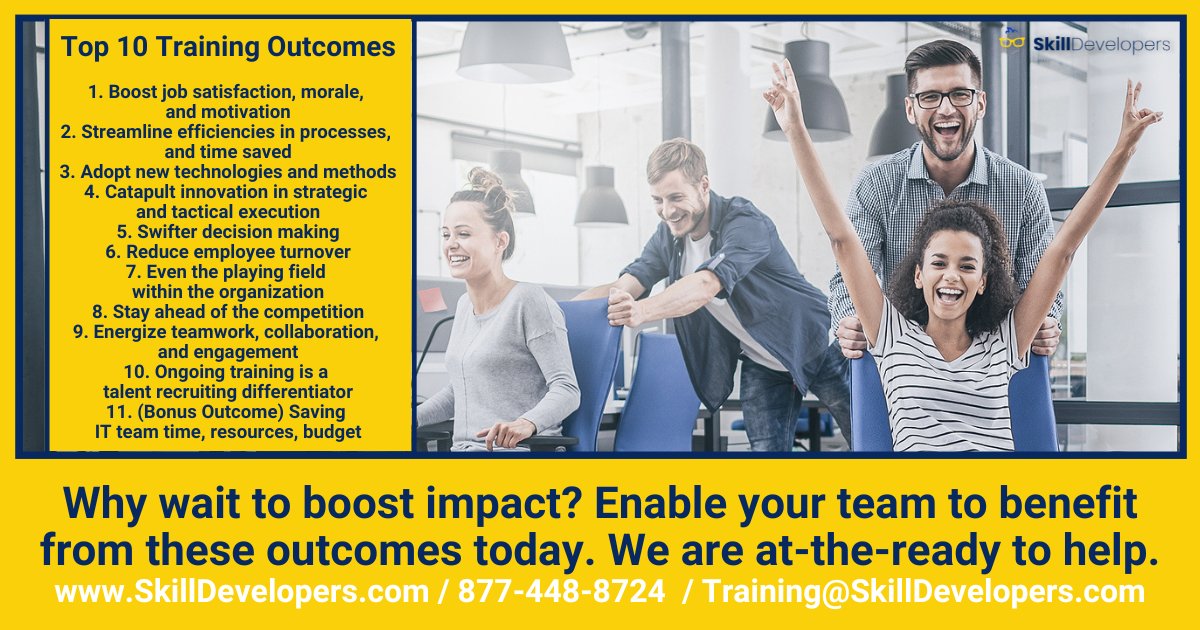 Top 10 Training Outcomes

1. Boost job satisfaction, morale, and motivation
2. Streamline efficiencies in processes, and time saved
3. Adopt new technologies and methods
4. Catapult innovation in strategic and tactical execution
5. Swifter decision making
6. Reduce employee turnover
7. Even the playing field within the organization
8. Stay ahead of the competition
9. Energize teamwork, collaboration, and engagement
10. Ongoing training is a talent recruiting differentiator
11. (Bonus Outcome) Saving IT team time, resources, budget

SkillDevelopers

Why wait to boost impact? Enable your team to benefit from these outcomes today. We are at-the-ready to help.

www.SkillDevelopers.com / 877-448-8724 / Training@SkillDevelopers.com